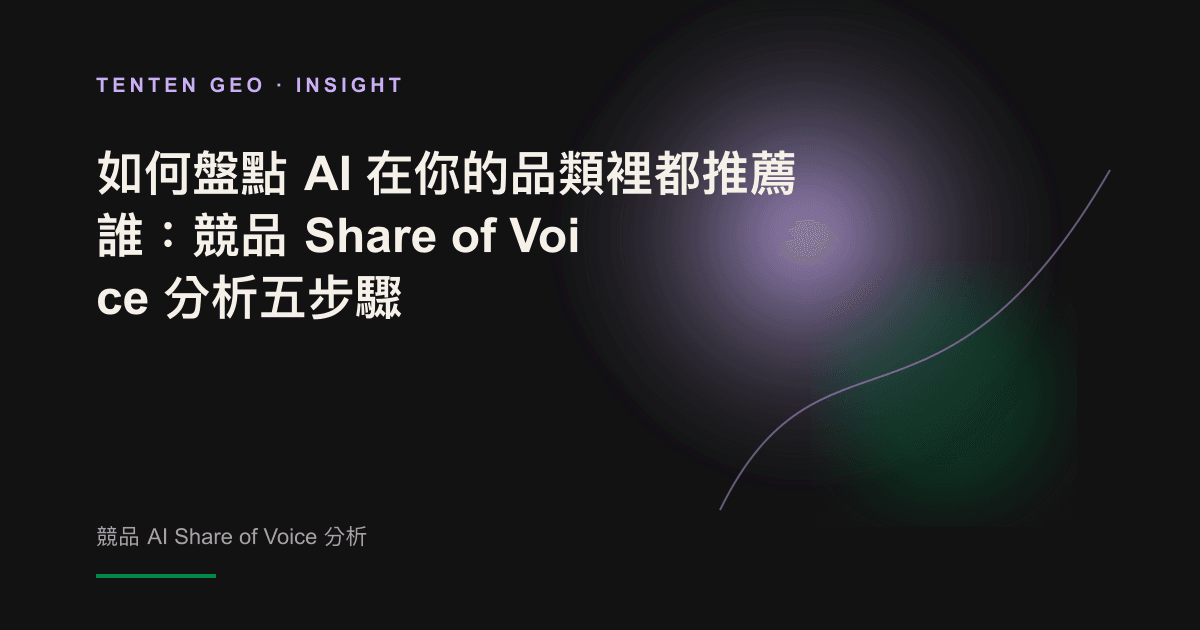 TENTEN GEO · INSIGHT

如何盤點AI在你的品類裡都推薦誰：競品Share of Voice分析五步驟

競品AI Share of Voice分析